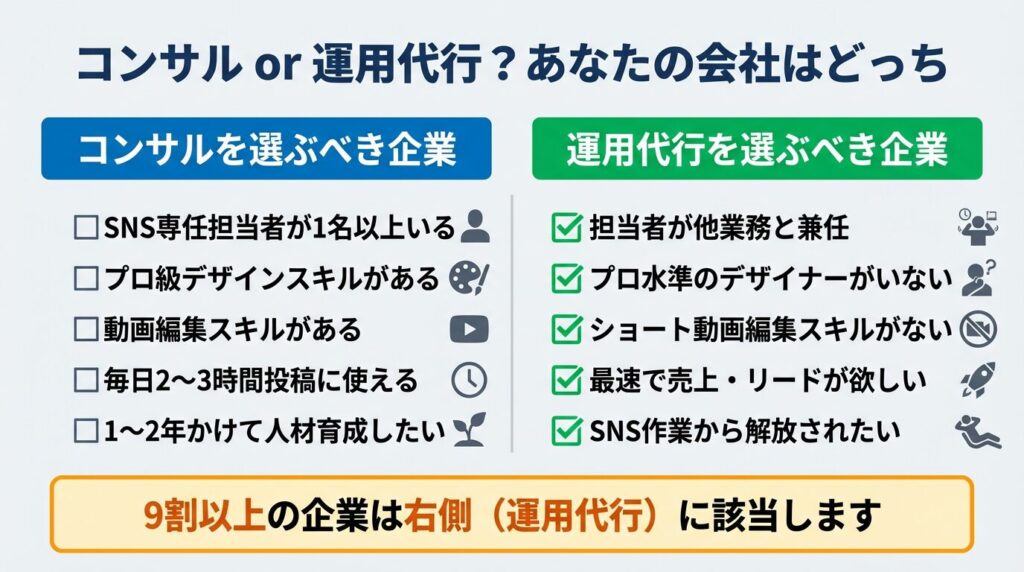 コンサル or 運用代行？あなたの会社はどっち

コンサルを選ぶべき企業

☐ SNS専任担当者が1名以上いる
☐ プロ級デザインスキルがある
☐ 動画編集スキルがある
☐ 毎日2〜3時間投稿に使える
☐ 1〜2年かけて人材育成したい

運用代行を選ぶべき企業

☑ 担当者が他業務と兼任
☑ プロ水準のデザイナーがいない
☑ ショート動画編集スキルがない
☑ 最速で売上・リードが欲しい
☑ SNS作業から解放されたい

9割以上の企業は右側（運用代行）に該当します